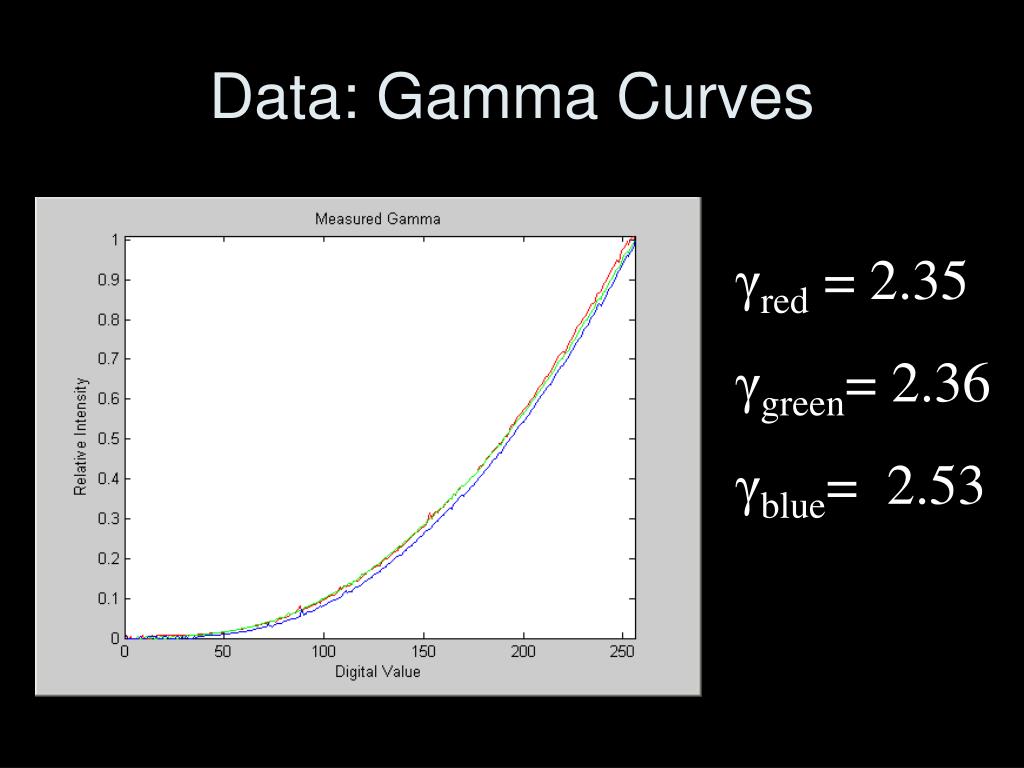 Data: Gamma Curves

Measured Gamma

1
0.9
0.8
0.7
0.6
0.5
0.4
0.3
0.2
0.1
0

Relative Intensity

0 50 100 150 200 250

Digital Value

$\gamma_{red} = 2.35$

$\gamma_{green} = 2.36$

$\gamma_{blue} = 2.53$